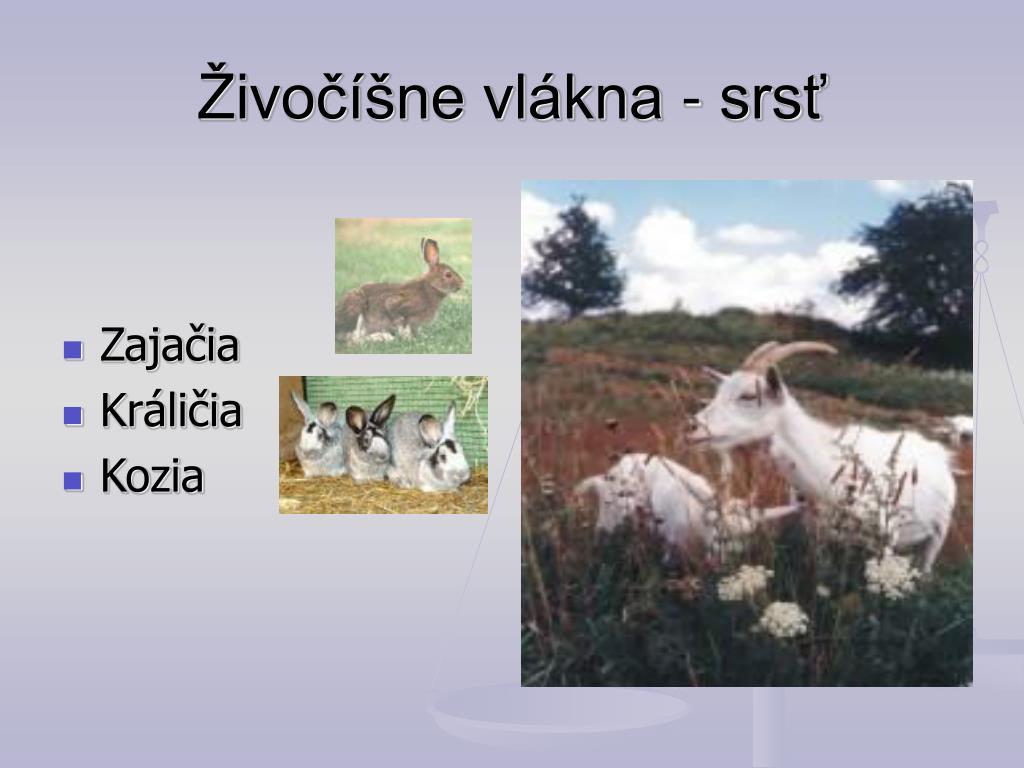 Živočíšne vlákna - srsť

- Zajačia
- Králičia
- Kozia